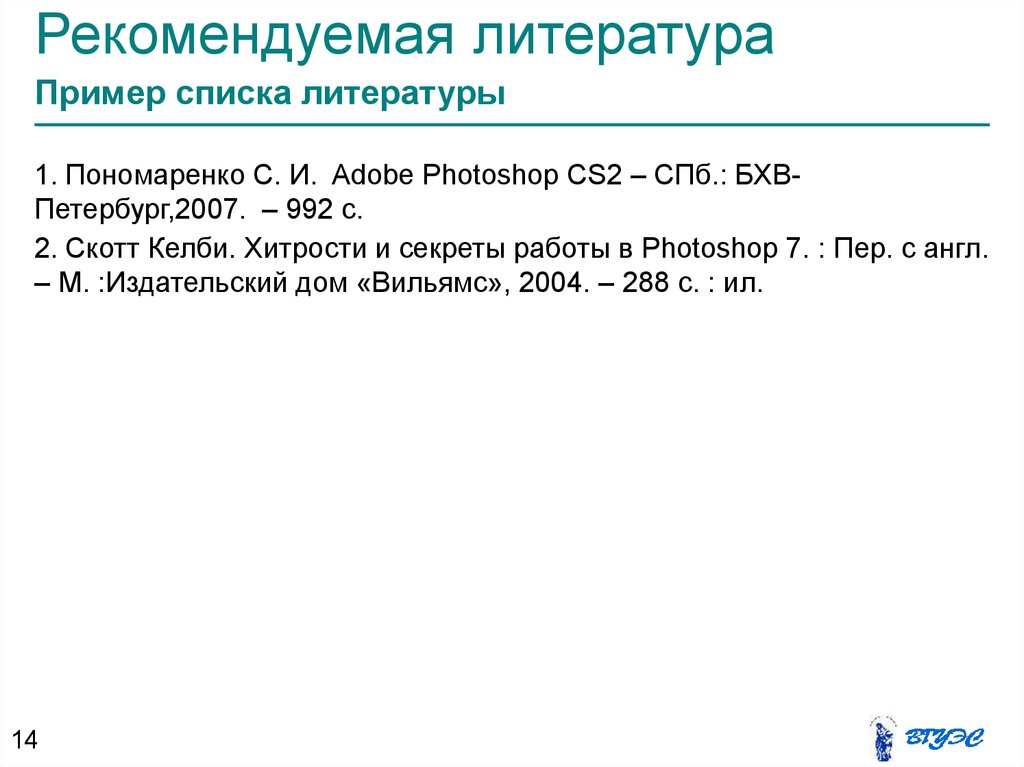 Рекомендуемая литература
Пример списка литературы

1. Пономаренко С. И. Adobe Photoshop CS2 – СПб.: БХВ-Петербург,2007. – 992 с.

2. Скотт Келби. Хитрости и секреты работы в Photoshop 7. : Пер. с англ. – М. :Издательский дом «Вильямс», 2004. – 288 с. : ил.

14

ВГУЭС